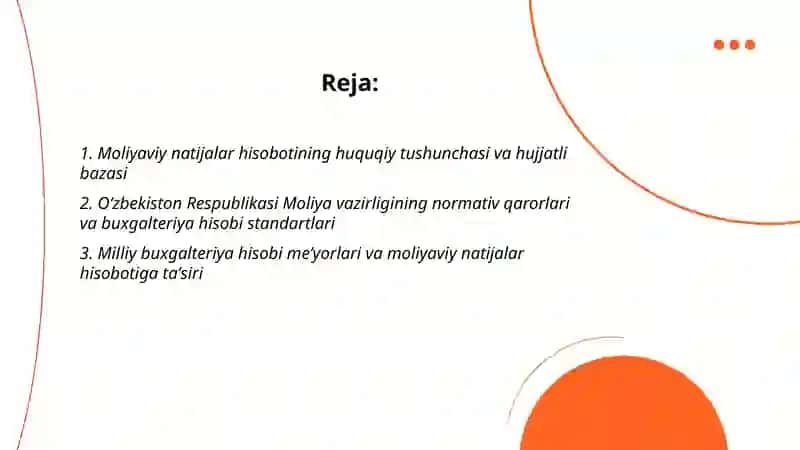 Reja:

1. Moliyaviy natijalar hisobotining huquqiy tushunchasi va hujjatli bazasi

2. O'zbekiston Respublikasi Moliya vazirligining normativ qarorlari va buxgalteriya hisobi standartlari

3. Milliy buxgalteriya hisobi me'yorlari va moliyaviy natijalar hisobotiga ta'siri